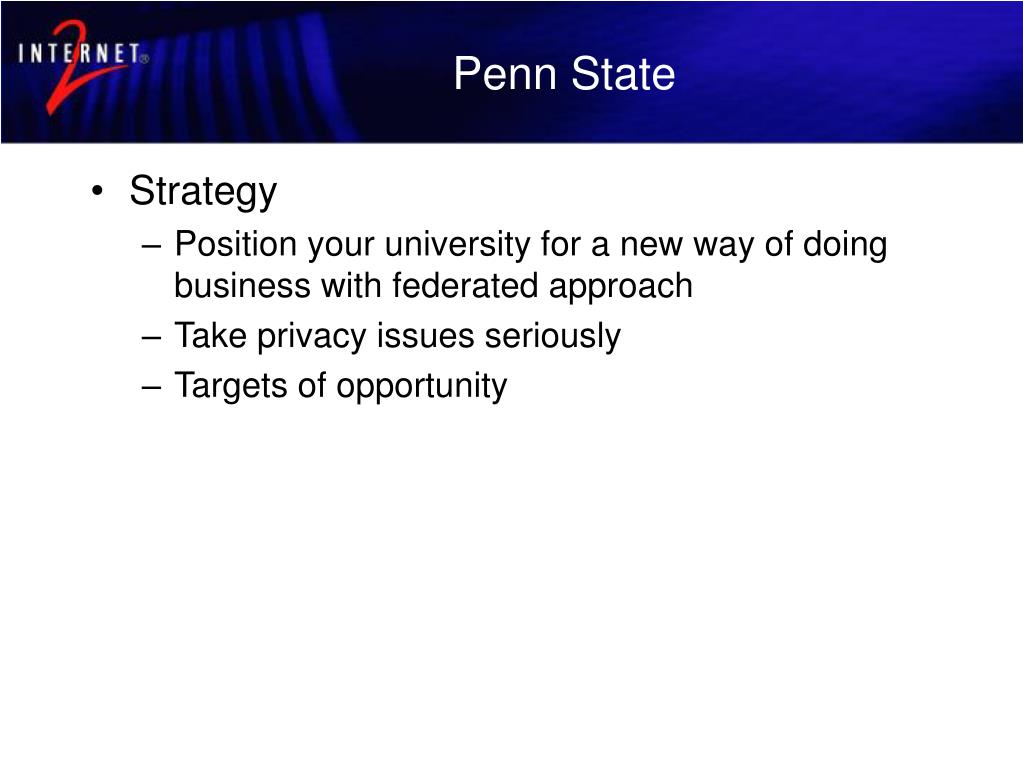 INTERNET® 2

Penn State

• Strategy
– Position your university for a new way of doing business with federated approach
– Take privacy issues seriously
– Targets of opportunity